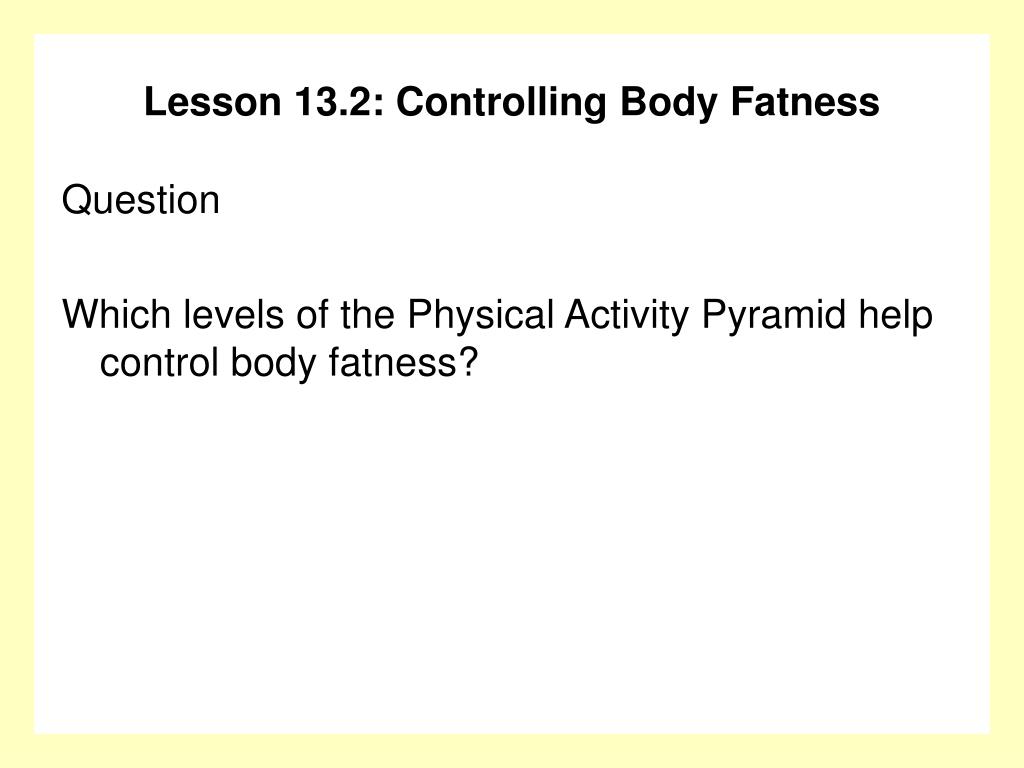 Lesson 13.2: Controlling Body Fatness

Question

Which levels of the Physical Activity Pyramid help control body fatness?